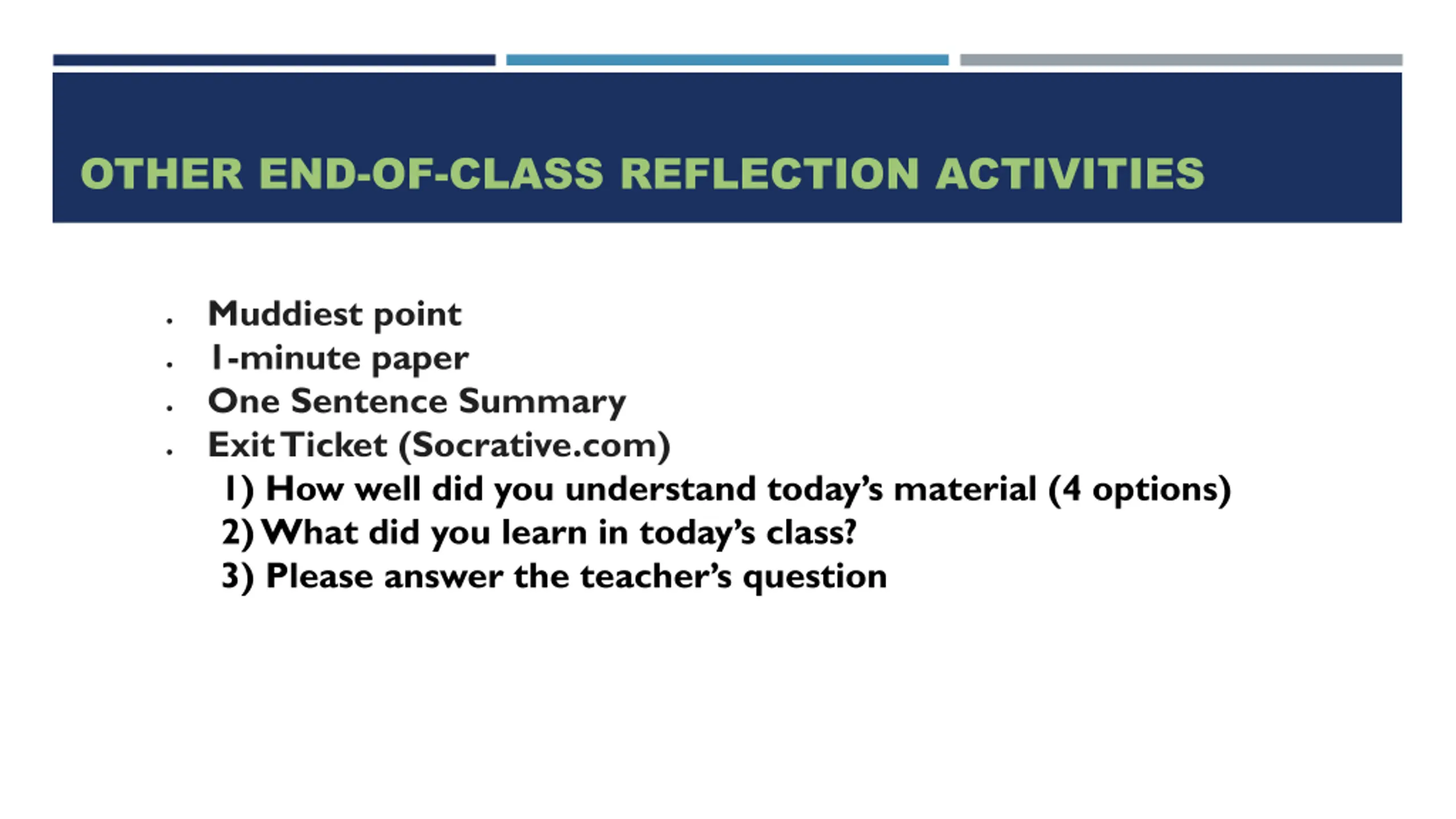 OTHER END-OF-CLASS REFLECTION ACTIVITIES

- Muddiest point
- 1-minute paper
- One Sentence Summary
- Exit Ticket (Socrative.com)

1) How well did you understand today's material (4 options)
2) What did you learn in today's class?
3) Please answer the teacher's question